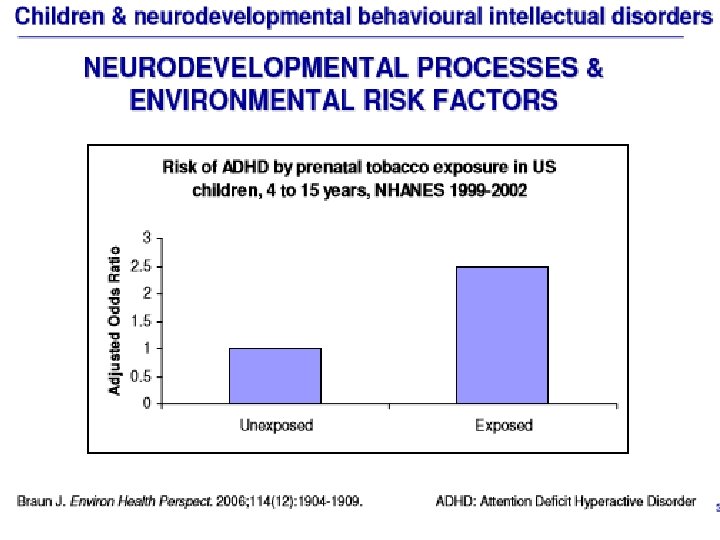 Children & neurodevelopmental behavioural intellectual disorders

NEURODEVELOPMENTAL PROCESSES & ENVIRONMENTAL RISK FACTORS

Risk of ADHD by prenatal tobacco exposure in US children, 4 to 15 years, NHANES 1999-2002

Adjusted Odds Ratio

3
2.5
2
1.5
1
0.5
0

Unexposed
Exposed

Braun J. Environ Health Perspect. 2006;114(12):1904-1909.

ADHD: Attention Deficit Hyperactive Disorder

3